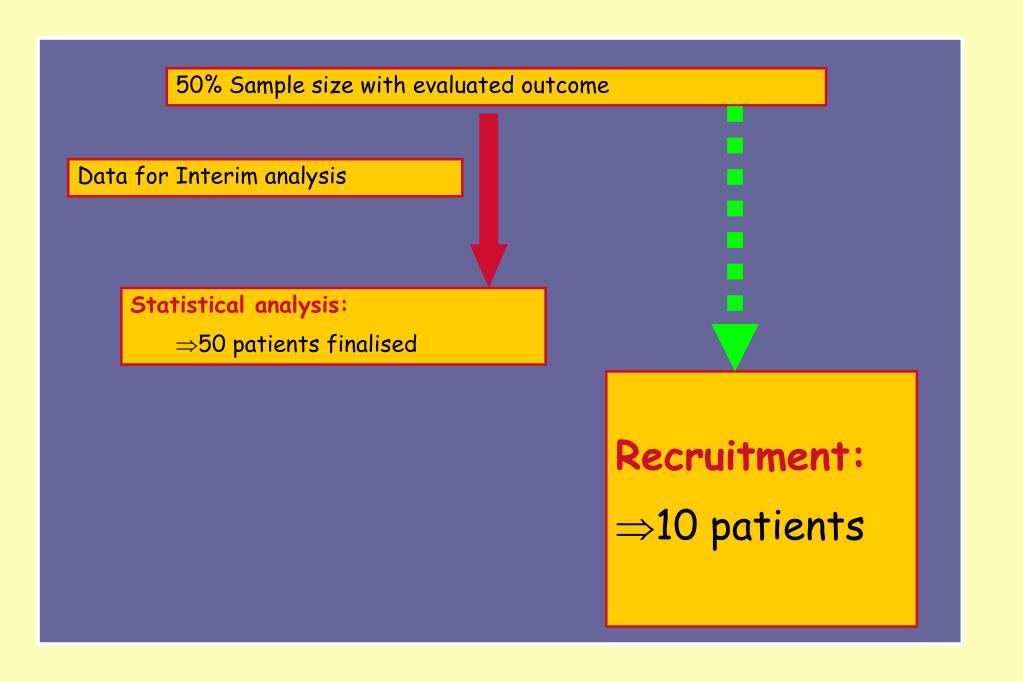 50% Sample size with evaluated outcome

Data for Interim analysis

Statistical analysis:

$\Rightarrow$50 patients finalised

Recruitment:

$\Rightarrow$10 patients